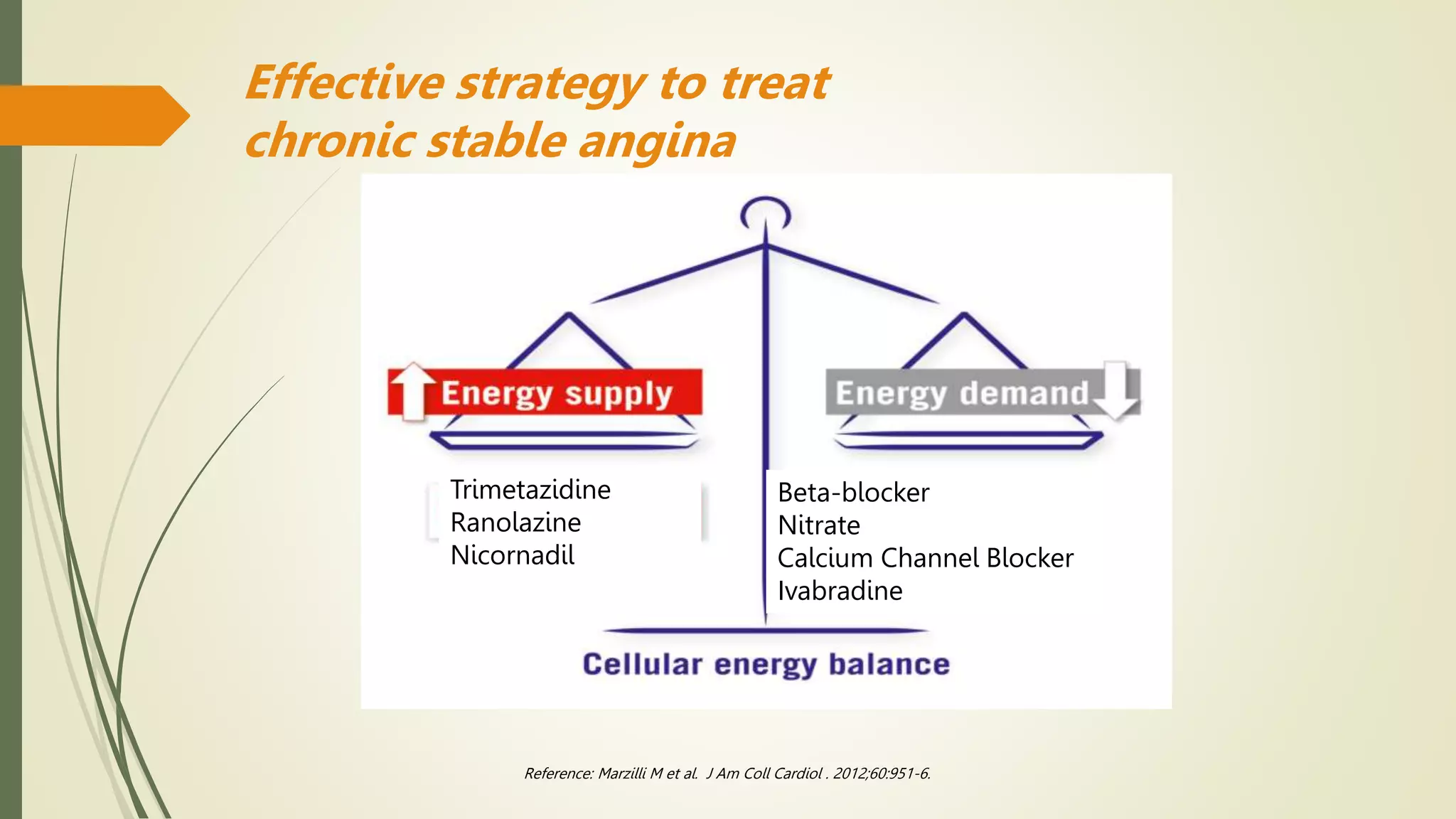 Effective strategy to treat chronic stable angina

Energy supply

Energy demand

Trimetazidine
Ranolazine
Nicornadil

Beta-blocker
Nitrate
Calcium Channel Blocker
Ivabradine

Cellular energy balance

Reference: Marzilli M et al. J Am Coll Cardiol . 2012;60:951-6.